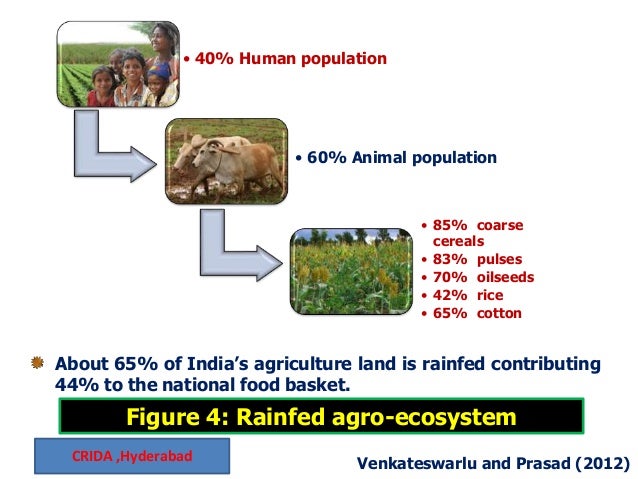 • 40% Human population

• 60% Animal population

• 85% coarse cereals
• 83% pulses
• 70% oilseeds
• 42% rice
• 65% cotton

About 65% of India's agriculture land is rainfed contributing 44% to the national food basket.

Figure 4: Rainfed agro-ecosystem

CRIDA ,Hyderabad

Venkateswarlu and Prasad (2012)